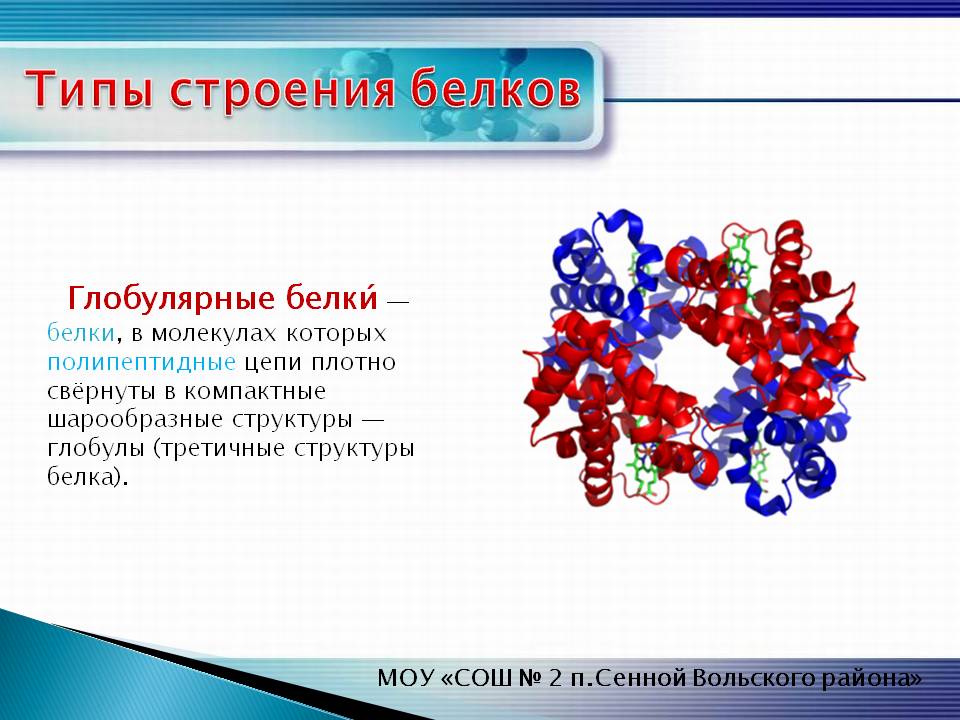 Типы строения белков

Глобулярные белки́ — белки, в молекулах которых полипептидные цепи плотно свёрнуты в компактные шарообразные структуры — глобулы (третичные структуры белка).

МОУ «СОШ № 2 п.Сенной Вольского района»